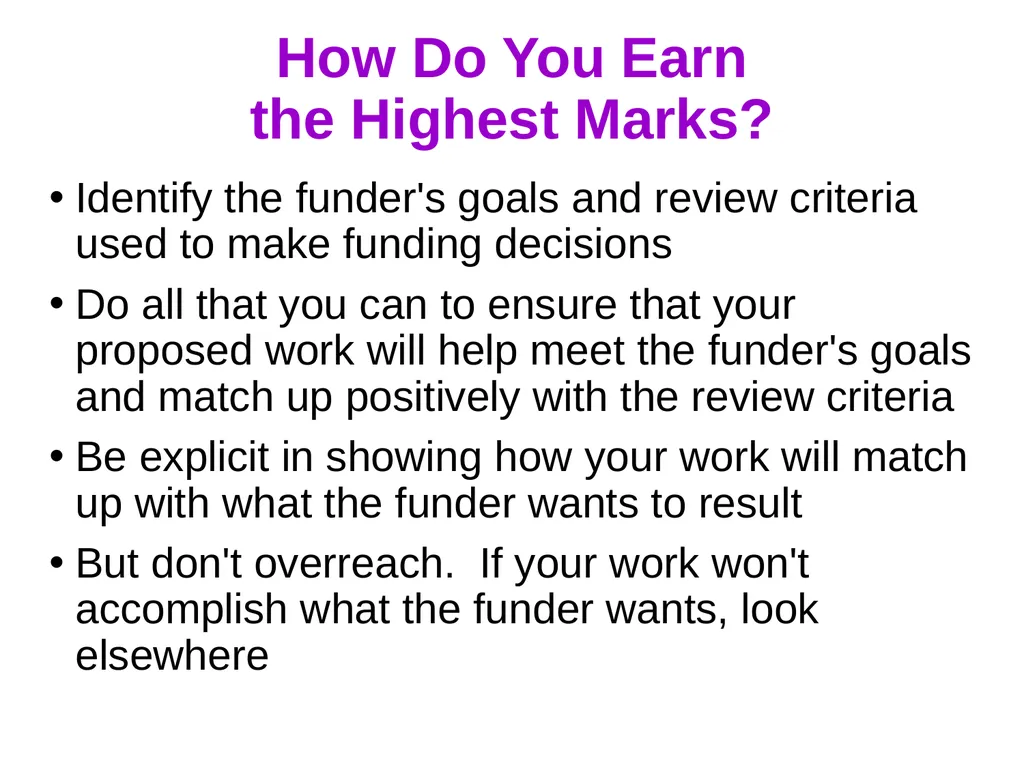 How Do You Earn the Highest Marks?

• Identify the funder's goals and review criteria used to make funding decisions

• Do all that you can to ensure that your proposed work will help meet the funder's goals and match up positively with the review criteria

• Be explicit in showing how your work will match up with what the funder wants to result

• But don't overreach.  If your work won't accomplish what the funder wants, look elsewhere